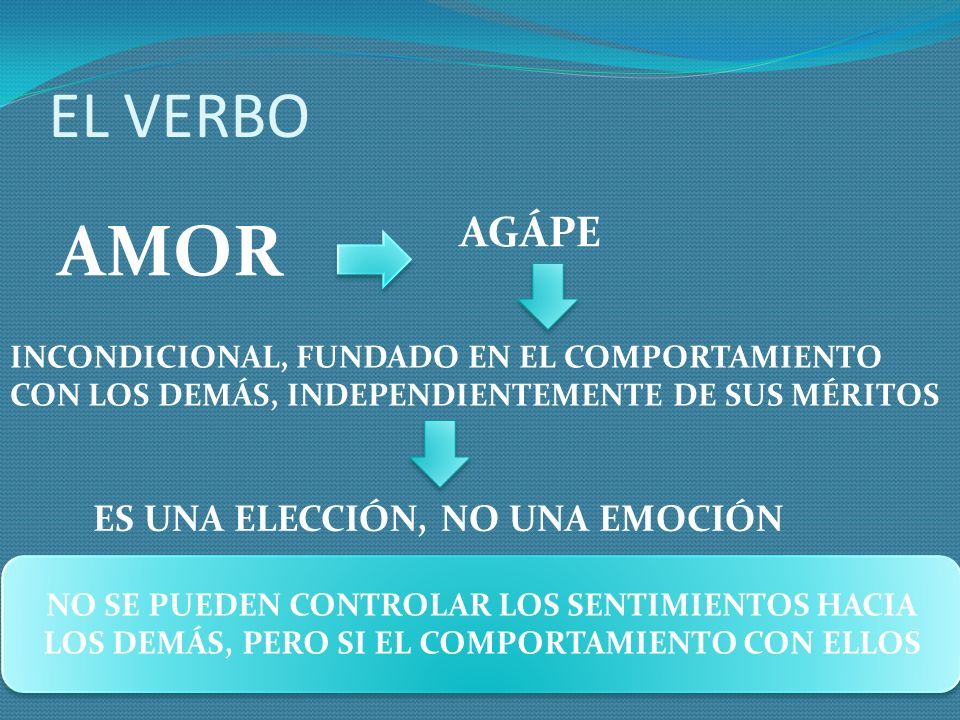 EL VERBO

AMOR

AGÁPE

INCONDICIONAL, FUNDADO EN EL COMPORTAMIENTO CON LOS DEMÁS, INDEPENDIENTEMENTE DE SUS MÉRITOS

ES UNA ELECCIÓN, NO UNA EMOCIÓN

NO SE PUEDEN CONTROLAR LOS SENTIMIENTOS HACIA LOS DEMÁS, PERO SI EL COMPORTAMIENTO CON ELLOS